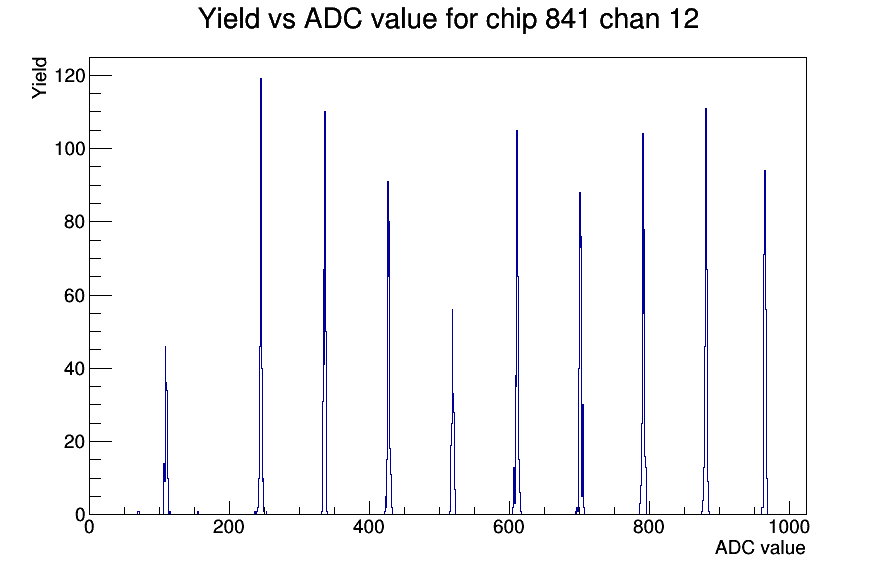 Yield vs ADC value for chip 841 chan 12

Yield

120
100
80
60
40
20
0

0
200
400
600
800
1000

ADC value